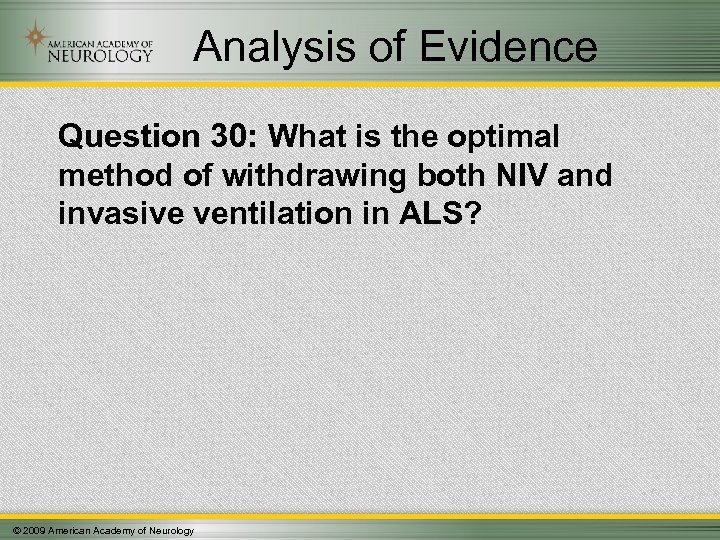 AMERICAN ACADEMY OF NEUROLOGY

Analysis of Evidence

Question 30: What is the optimal method of withdrawing both NIV and invasive ventilation in ALS?

© 2009 American Academy of Neurology